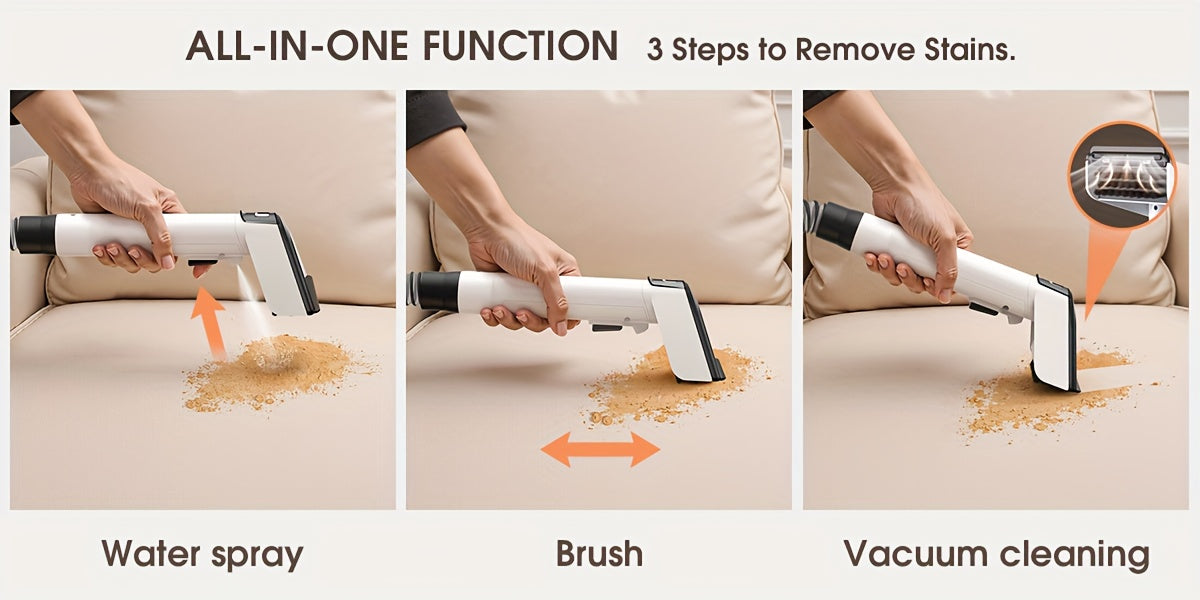 ALL-IN-ONE FUNCTION 3 Steps to Remove Stains.

Water spray

Brush

Vacuum cleaning